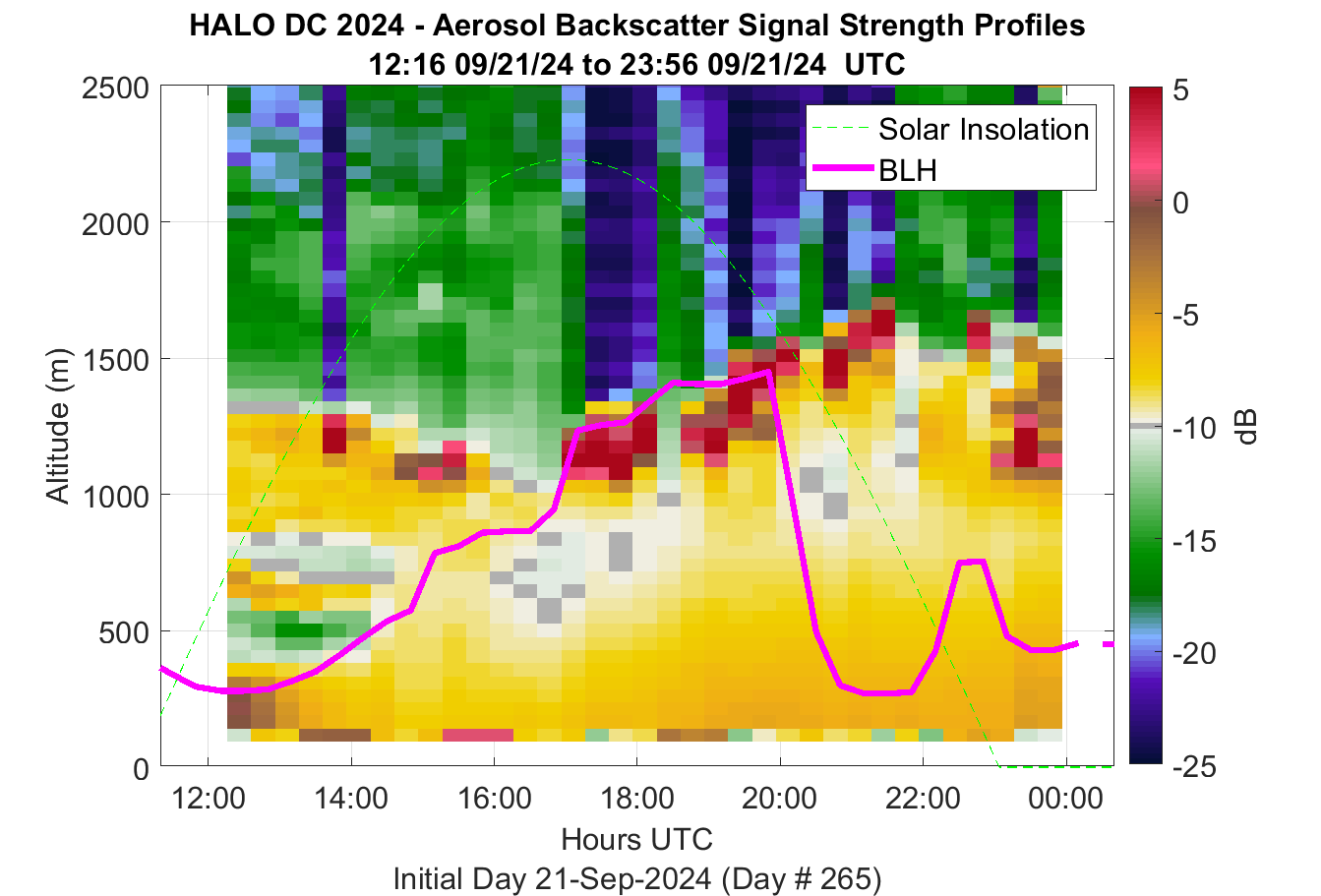 HALO DC 2024 - Aerosol Backscatter Signal Strength Profiles
12:16 09/21/24 to 23:56 09/21/24 UTC

Solar Insolation
BLH

Altitude (m)
2500
2000
1500
1000
500
0

12:00
14:00
16:00
18:00
20:00
22:00
00:00

Hours UTC
Initial Day 21-Sep-2024 (Day # 265)

5
0
-5
-10
-15
-20
-25
dB